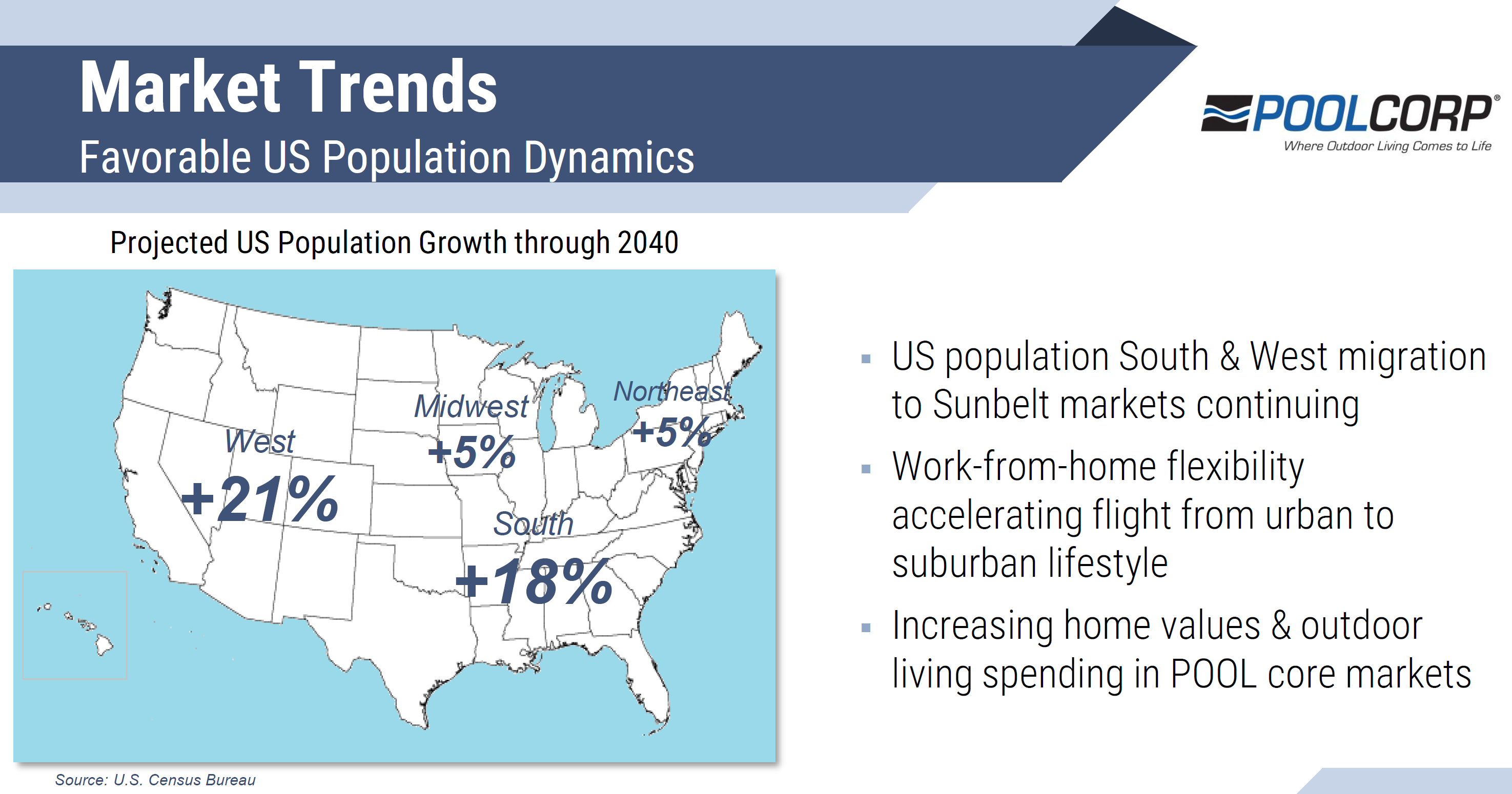 Market Trends
Favorable US Population Dynamics

POOLCORP®
Where Outdoor Living Comes to Life

Projected US Population Growth through 2040

West
+21%

Midwest
+5%

Northeast
+5%

South
+18%

Source: U.S. Census Bureau

▪ US population South & West migration to Sunbelt markets continuing

▪ Work-from-home flexibility accelerating flight from urban to suburban lifestyle

▪ Increasing home values & outdoor living spending in POOL core markets